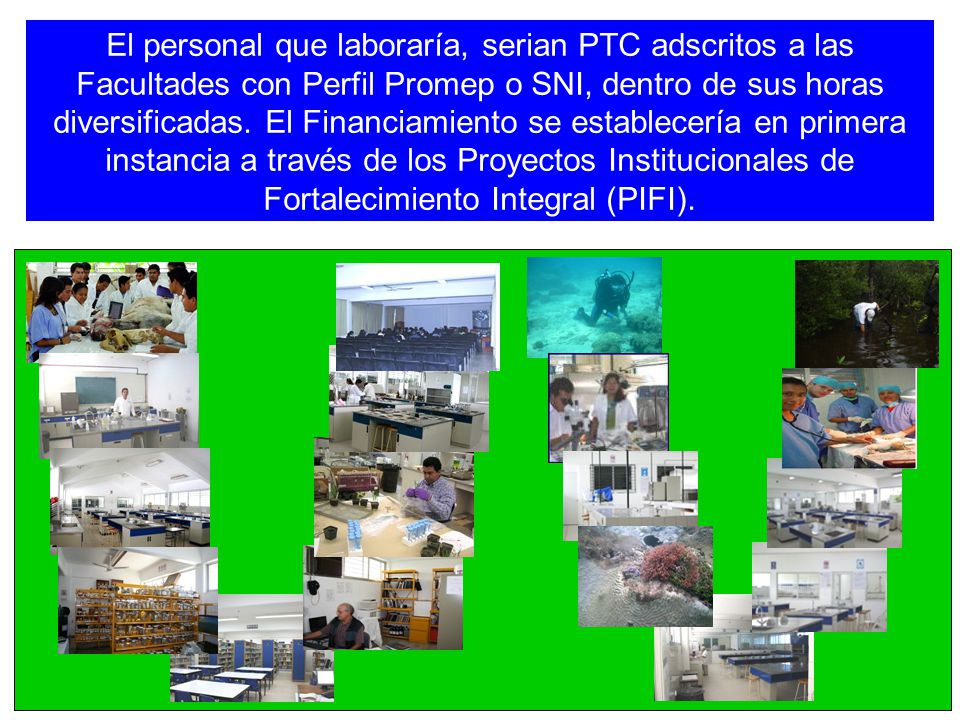 El personal que laboraría, serian PTC adscritos a las Facultades con Perfil Promep o SNI, dentro de sus horas diversificadas. El Financiamiento se establecería en primera instancia a través de los Proyectos Institucionales de Fortalecimiento Integral (PIFI).